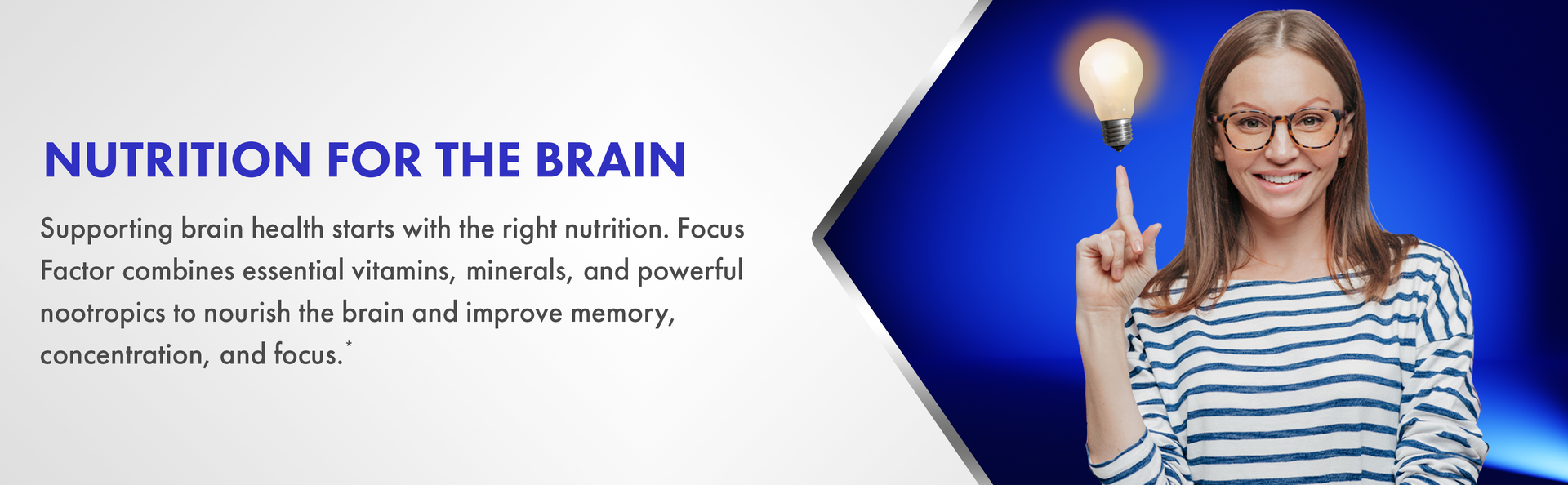 NUTRITION FOR THE BRAIN

Supporting brain health starts with the right nutrition. Focus Factor combines essential vitamins, minerals, and powerful nootropics to nourish the brain and improve memory, concentration, and focus.*